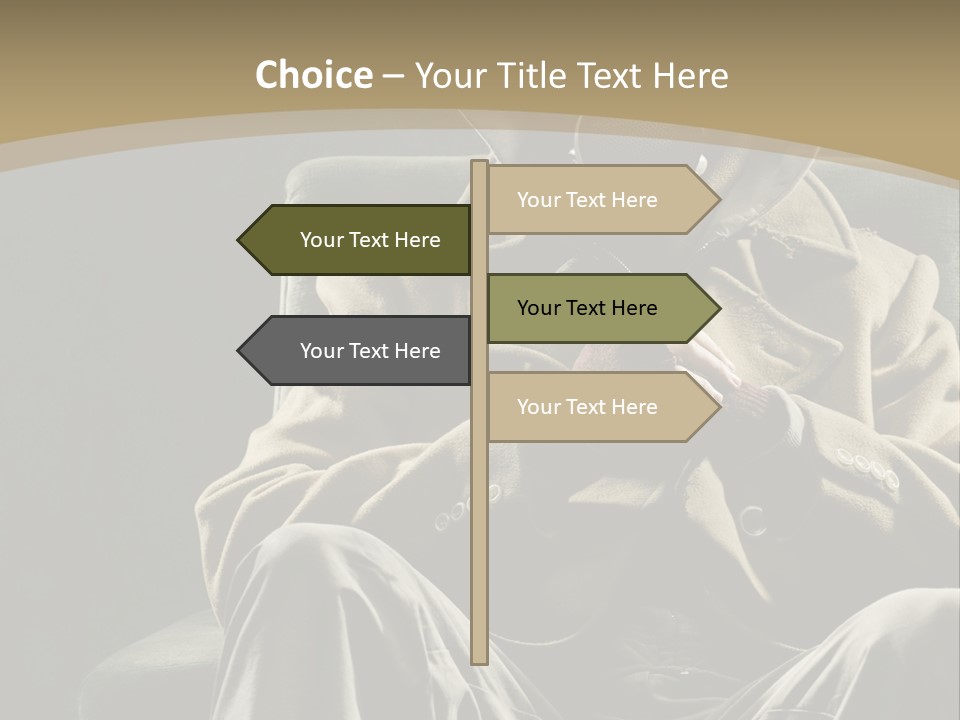 Choice – Your Title Text Here

Your Text Here

Your Text Here

Your Text Here

Your Text Here

Your Text Here